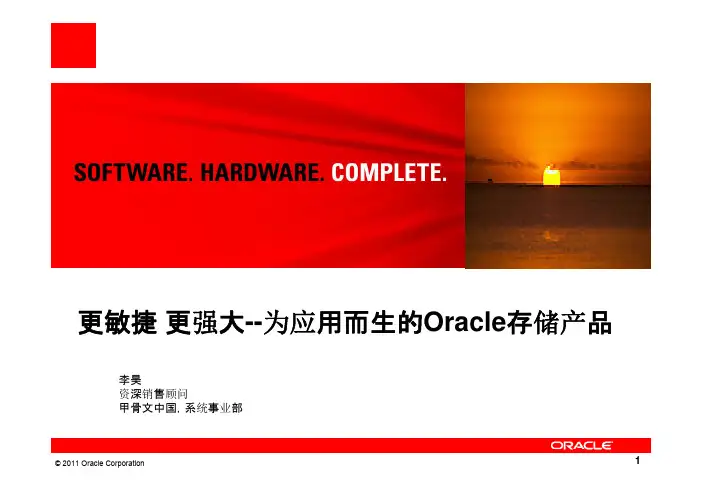 SOFTWARE. HARDWARE. COMPLETE.

更敏捷 更强大--为应用而生的Oracle存储产品

李昊
资深销售顾问
甲骨文中国, 系统事业部

ORACLE

© 2011 Oracle Corporation

1